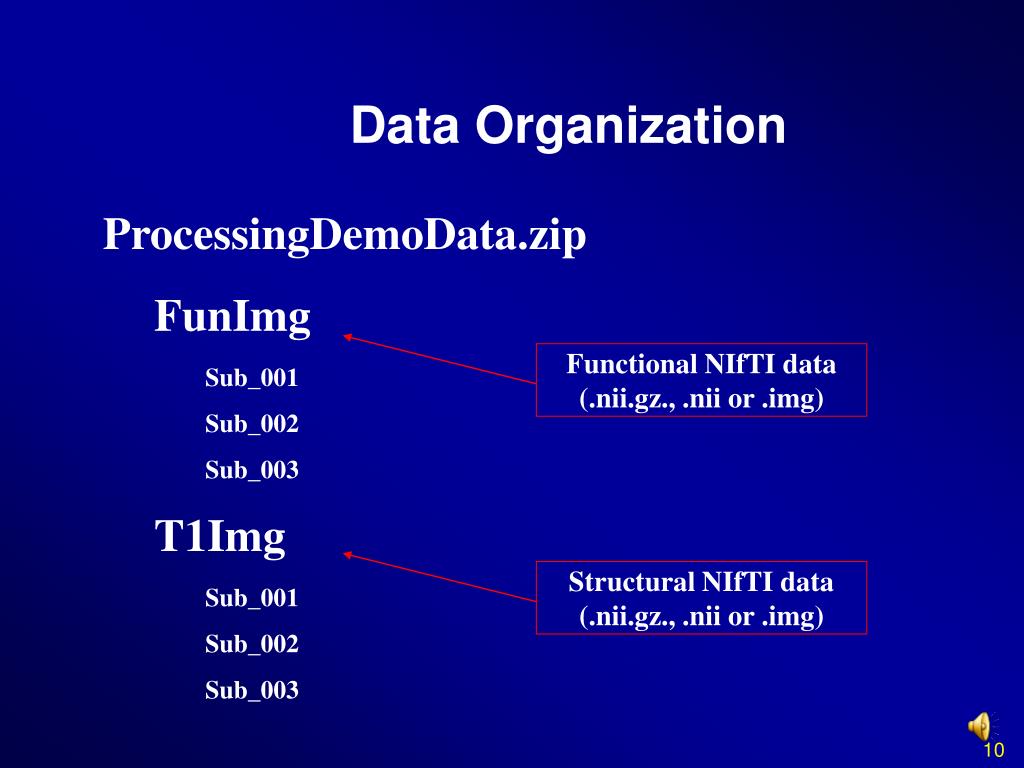 Data Organization

ProcessingDemoData.zip

FunImg

Sub_001

Sub_002

Sub_003

Functional NIfTI data (.nii.gz., .nii or .img)

T1Img

Sub_001

Sub_002

Sub_003

Structural NIfTI data (.nii.gz., .nii or .img)

10